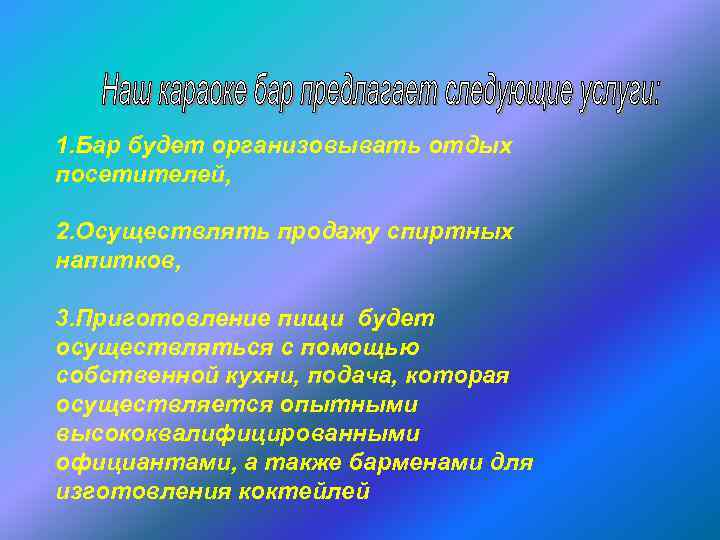 Наш караоке бар предлагает следующие услуги:

1.Бар будет организовывать отдых посетителей,

2.Осуществлять продажу спиртных напитков,

3.Приготовление пищи будет осуществляться с помощью собственной кухни, подача, которая осуществляется опытными высококвалифицированными официантами, а также барменами для изготовления коктейлей